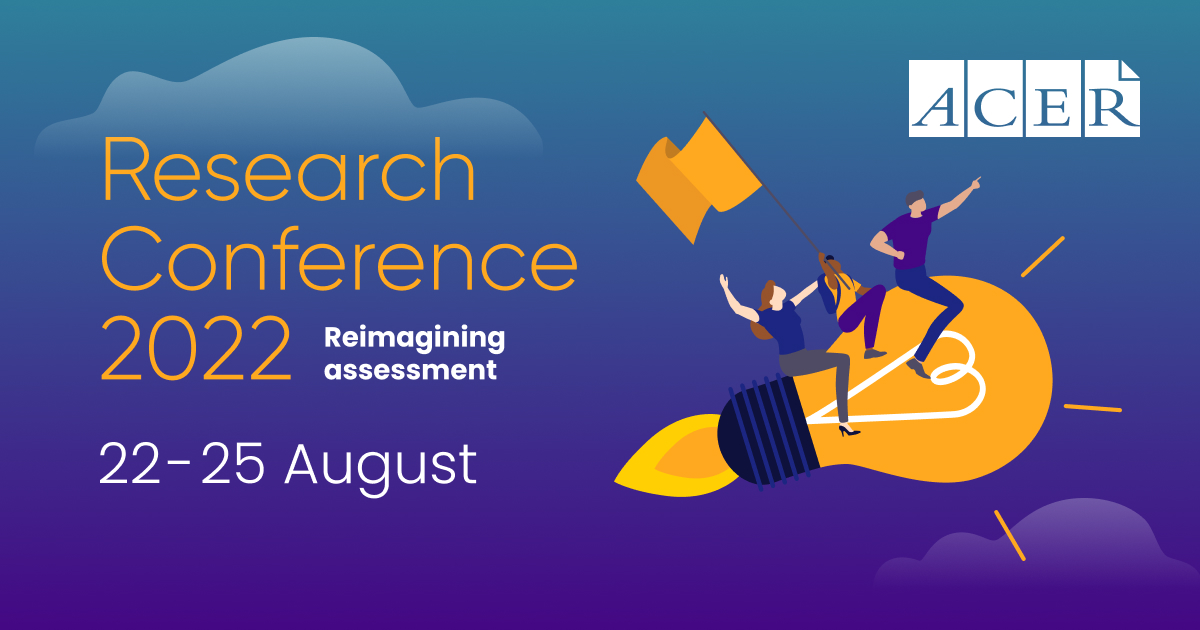 ACER

Research Conference 2022

Reimagining assessment

22-25 August